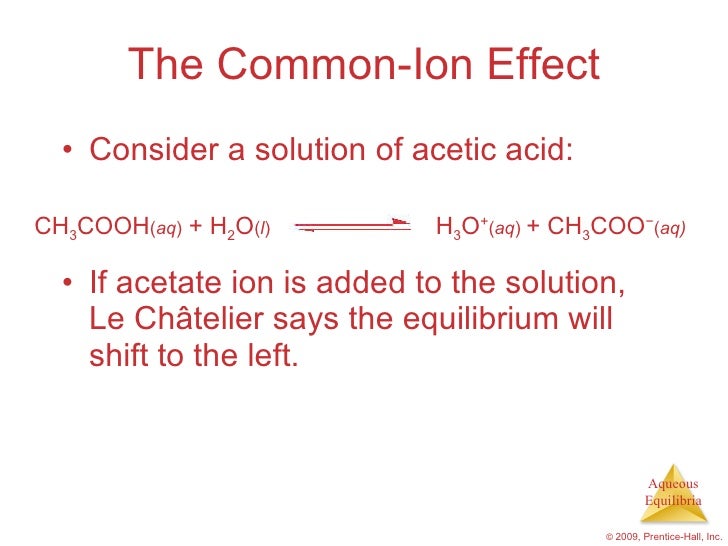 The Common-Ion Effect

• Consider a solution of acetic acid:

$CH_3COOH(aq) + H_2O(l) \rightleftharpoons H_3O^+(aq) + CH_3COO^-(aq)$

• If acetate ion is added to the solution, Le Châtelier says the equilibrium will shift to the left.

Aqueous Equilibria

© 2009, Prentice-Hall, Inc.